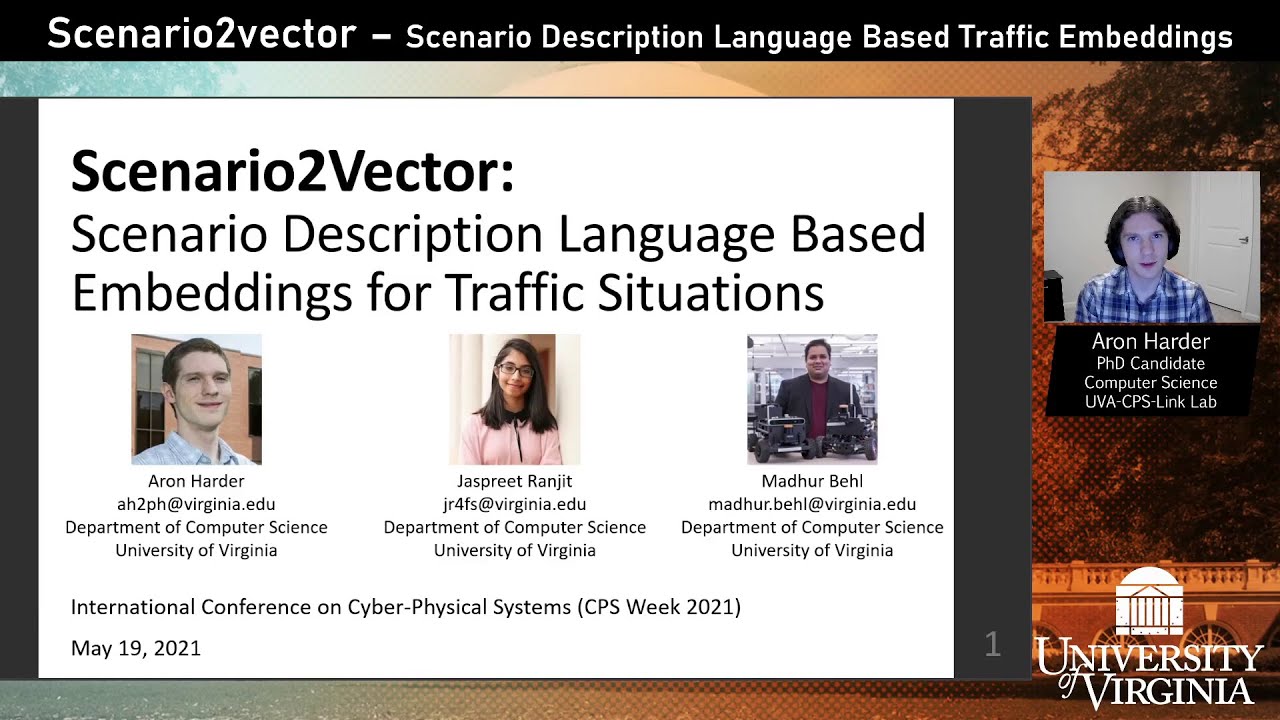 Scenario2vector – Scenario Description Language Based Traffic Embeddings

Scenario2Vector:
Scenario Description Language Based Embeddings for Traffic Situations

Aron Harder
ah2ph@virginia.edu
Department of Computer Science
University of Virginia

Jaspreet Ranjit
jr4fs@virginia.edu
Department of Computer Science
University of Virginia

Madhur Behl
madhur.behl@virginia.edu
Department of Computer Science
University of Virginia

International Conference on Cyber-Physical Systems (CPS Week 2021)

May 19, 2021

1

Aron Harder
PhD Candidate
Computer Science
UVA-CPS-Link Lab

UNIVERSITY of VIRGINIA